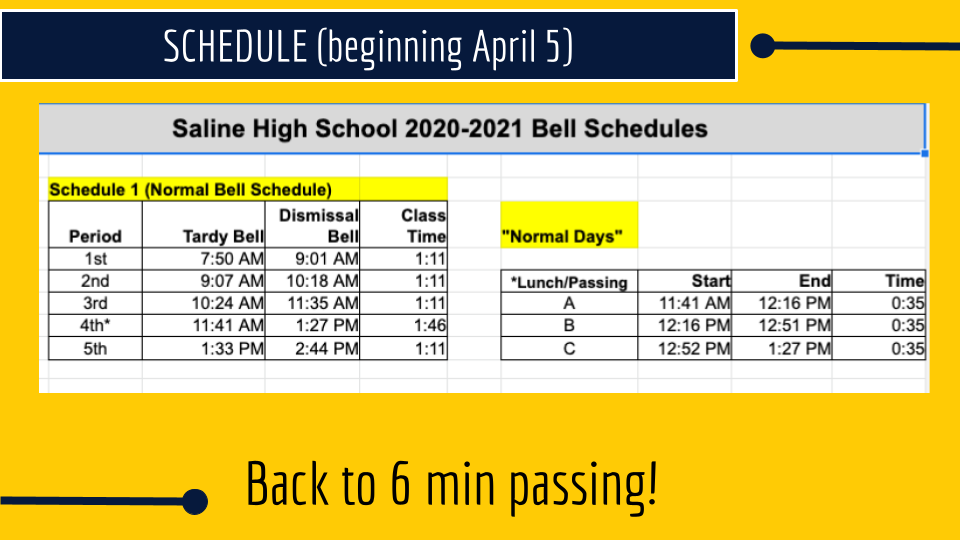 SCHEDULE (beginning April 5)

Saline High School 2020-2021 Bell Schedules

Schedule 1 (Normal Bell Schedule)

| Period | Tardy Bell | Dismissal Bell | Class Time |
|---|---|---|---|
| 1st | 7:50 AM | 9:01 AM | 1:11 |
| 2nd | 9:07 AM | 10:18 AM | 1:11 |
| 3rd | 10:24 AM | 11:35 AM | 1:11 |
| 4th* | 11:41 AM | 1:27 PM | 1:46 |
| 5th | 1:33 PM | 2:44 PM | 1:11 |

"Normal Days"

| *Lunch/Passing | Start | End | Time |
|---|---|---|---|
| A | 11:41 AM | 12:16 PM | 0:35 |
| B | 12:16 PM | 12:51 PM | 0:35 |
| C | 12:52 PM | 1:27 PM | 0:35 |

Back to 6 min passing!